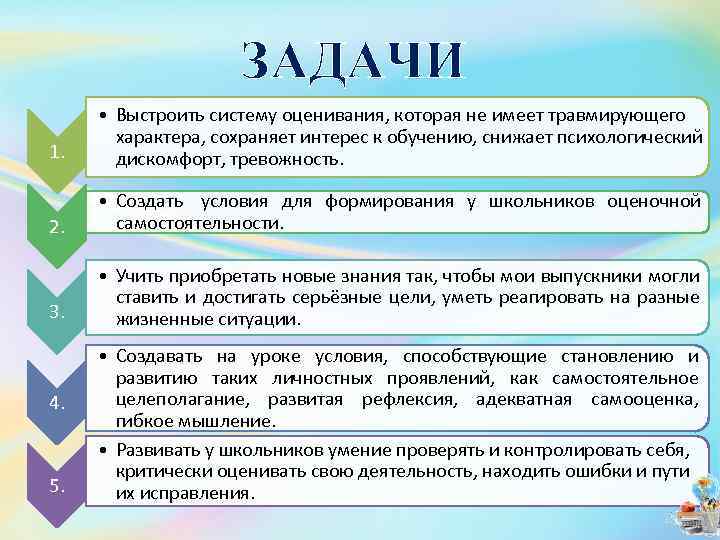 ЗАДАЧИ

1.

• Выстроить систему оценивания, которая не имеет травмирующего характера, сохраняет интерес к обучению, снижает психологический дискомфорт, тревожность.

2.

• Создать условия для формирования у школьников оценочной самостоятельности.

3.

• Учить приобретать новые знания так, чтобы мои выпускники могли ставить и достигать серьёзные цели, уметь реагировать на разные жизненные ситуации.

4.

• Создавать на уроке условия, способствующие становлению и развитию таких личностных проявлений, как самостоятельное целеполагание, развитая рефлексия, адекватная самооценка, гибкое мышление.

5.

• Развивать у школьников умение проверять и контролировать себя, критически оценивать свою деятельность, находить ошибки и пути их исправления.